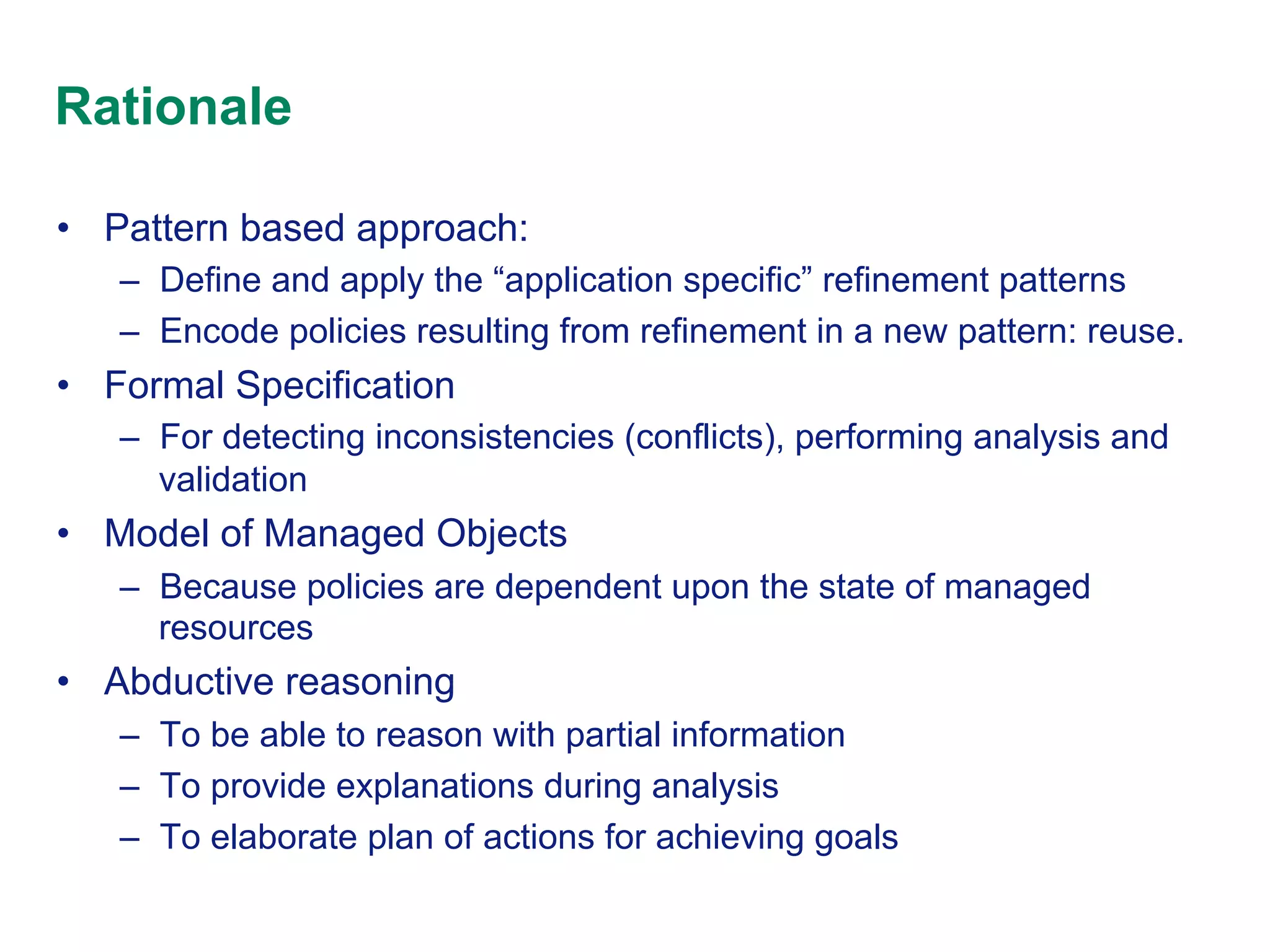 Rationale

• Pattern based approach:
  – Define and apply the “application specific” refinement patterns
  – Encode policies resulting from refinement in a new pattern: reuse.
• Formal Specification
  – For detecting inconsistencies (conflicts), performing analysis and validation
• Model of Managed Objects
  – Because policies are dependent upon the state of managed resources
• Abductive reasoning
  – To be able to reason with partial information
  – To provide explanations during analysis
  – To elaborate plan of actions for achieving goals